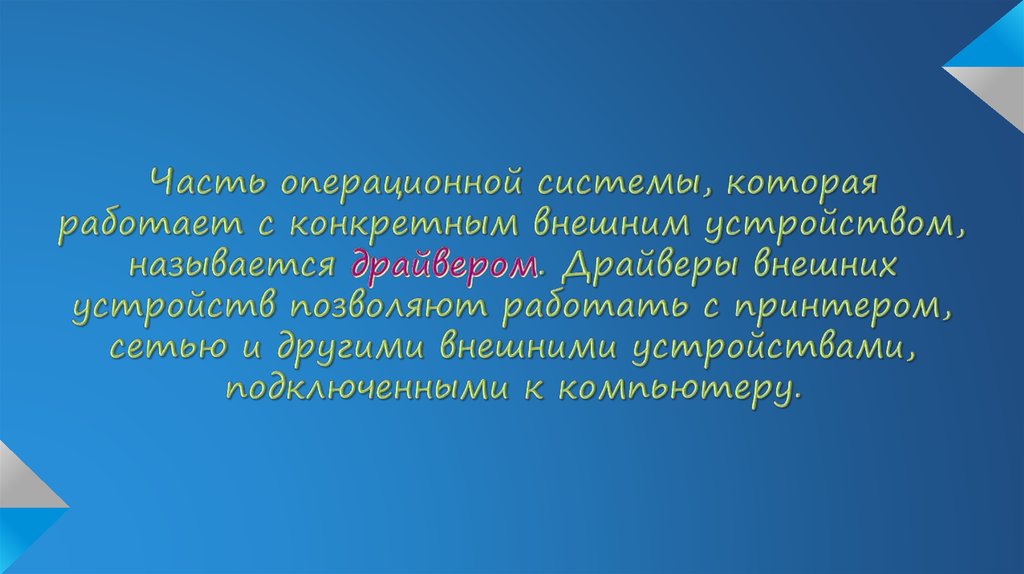 Часть операционной системы, которая работает с конкретным внешним устройством, называется драйвером. Драйверы внешних устройств позволяют работать с принтером, сетью и другими внешними устройствами, подключенными к компьютеру.